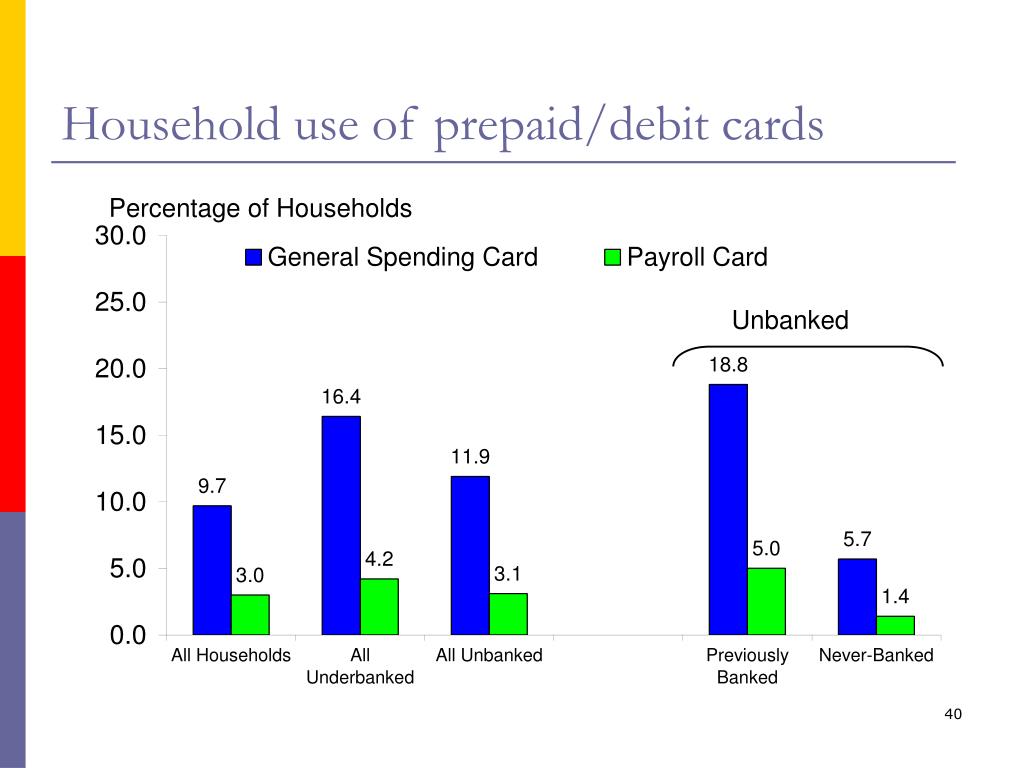 Household use of prepaid/debit cards

Percentage of Households

General Spending Card  Payroll Card

Unbanked

30.0
25.0
20.0
15.0
10.0
5.0
0.0

9.7
3.0
16.4
4.2
11.9
3.1
18.8
5.0
5.7
1.4

All Households
All Underbanked
All Unbanked
Previously Banked
Never-Banked

40